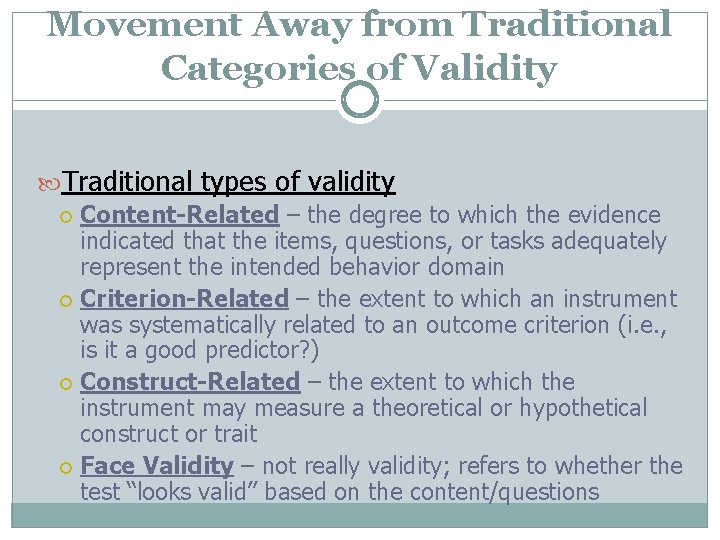 Movement Away from Traditional Categories of Validity

Traditional types of validity

Content-Related – the degree to which the evidence indicated that the items, questions, or tasks adequately represent the intended behavior domain

Criterion-Related – the extent to which an instrument was systematically related to an outcome criterion (i.e., is it a good predictor?)

Construct-Related – the extent to which the instrument may measure a theoretical or hypothetical construct or trait

Face Validity – not really validity; refers to whether the test “looks valid” based on the content/questions